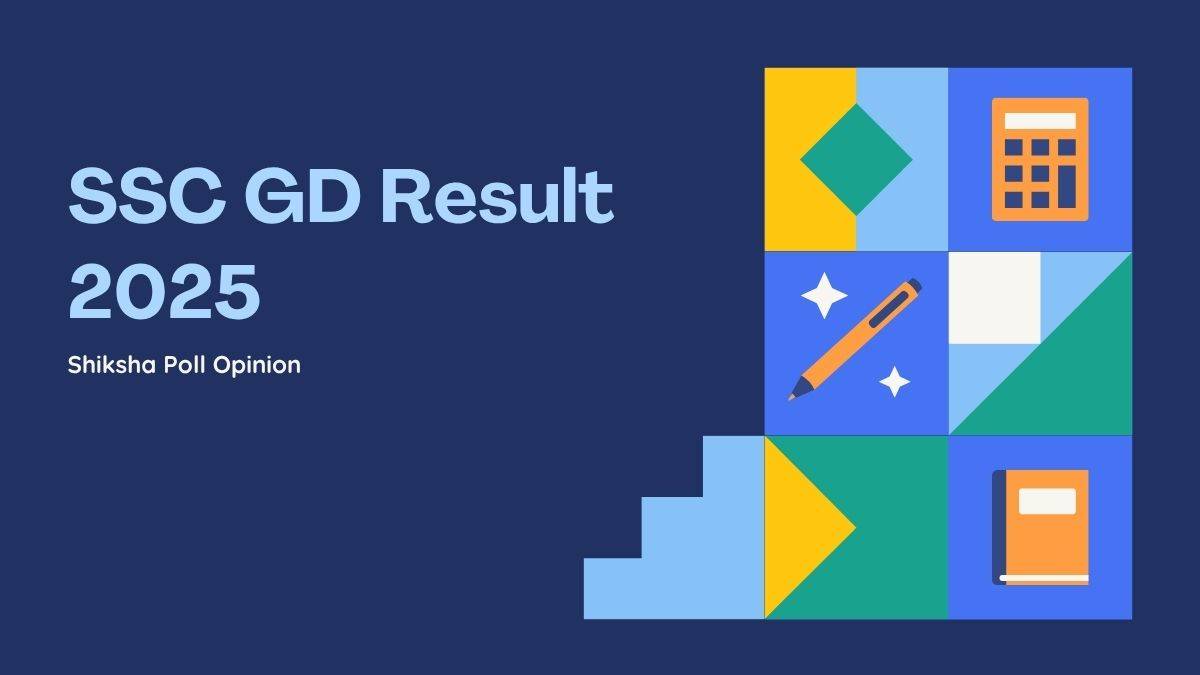 SSC GD Result 2025

Shiksha Poll Opinion